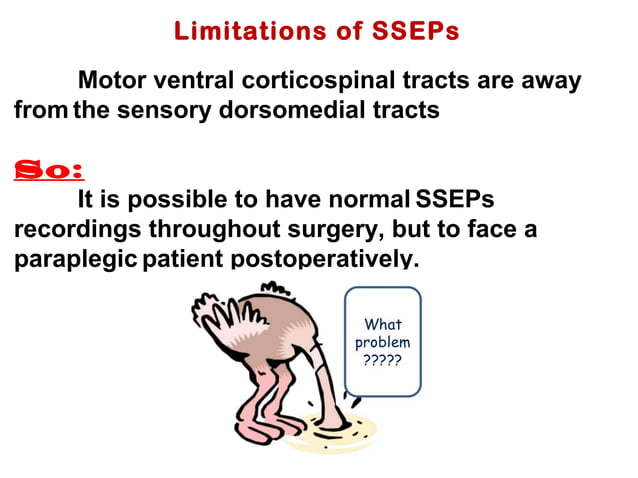 Limitations of SSEPs

Motor ventral corticospinal tracts are away from the sensory dorsomedial tracts

So:

It is possible to have normal SSEPs recordings throughout surgery, but to face a paraplegic patient postoperatively.

What problem ?????